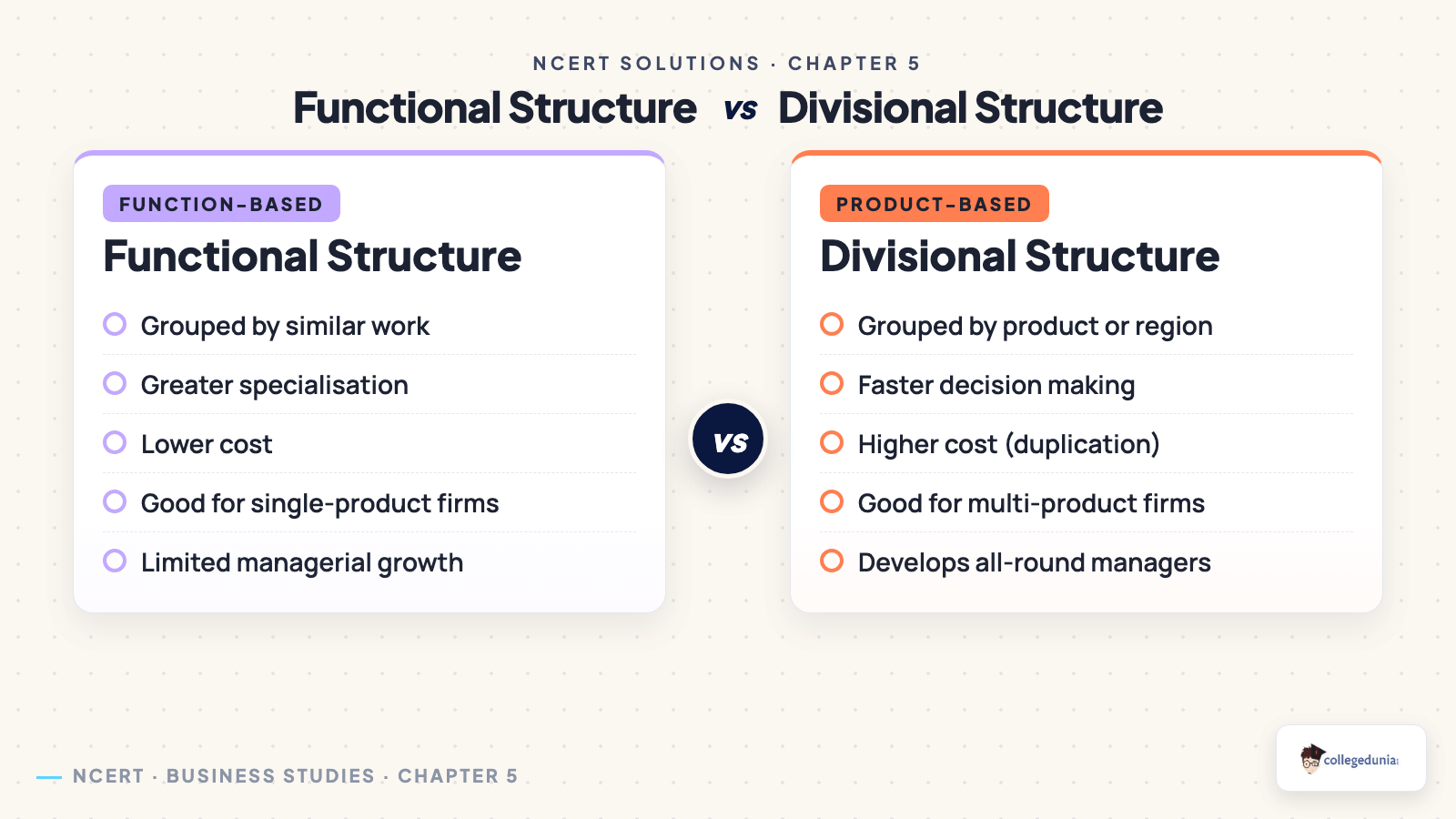 NCERT SOLUTIONS · CHAPTER 5

Functional Structure vs Divisional Structure

FUNCTION-BASED

Functional Structure

Grouped by similar work

Greater specialisation

Lower cost

Good for single-product firms

Limited managerial growth

VS

PRODUCT-BASED

Divisional Structure

Grouped by product or region

Faster decision making

Higher cost (duplication)

Good for multi-product firms

Develops all-round managers

NCERT · BUSINESS STUDIES · CHAPTER 5

collegedunia